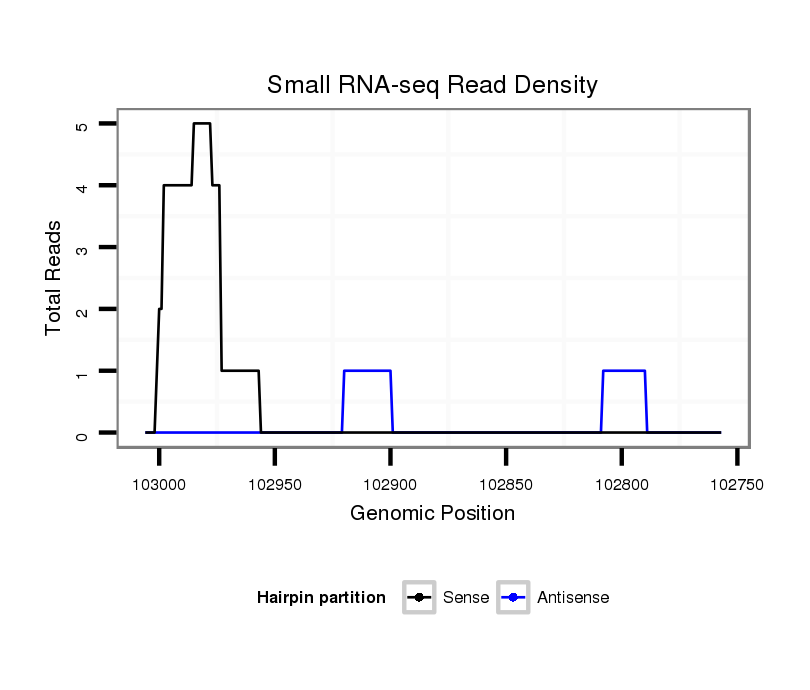 Small RNA-seq Read Density

Total Reads

5
4
3
2
1
0

103000
102950
102900
102850
102800
102750

Genomic Position

Hairpin partition
Sense
Antisense